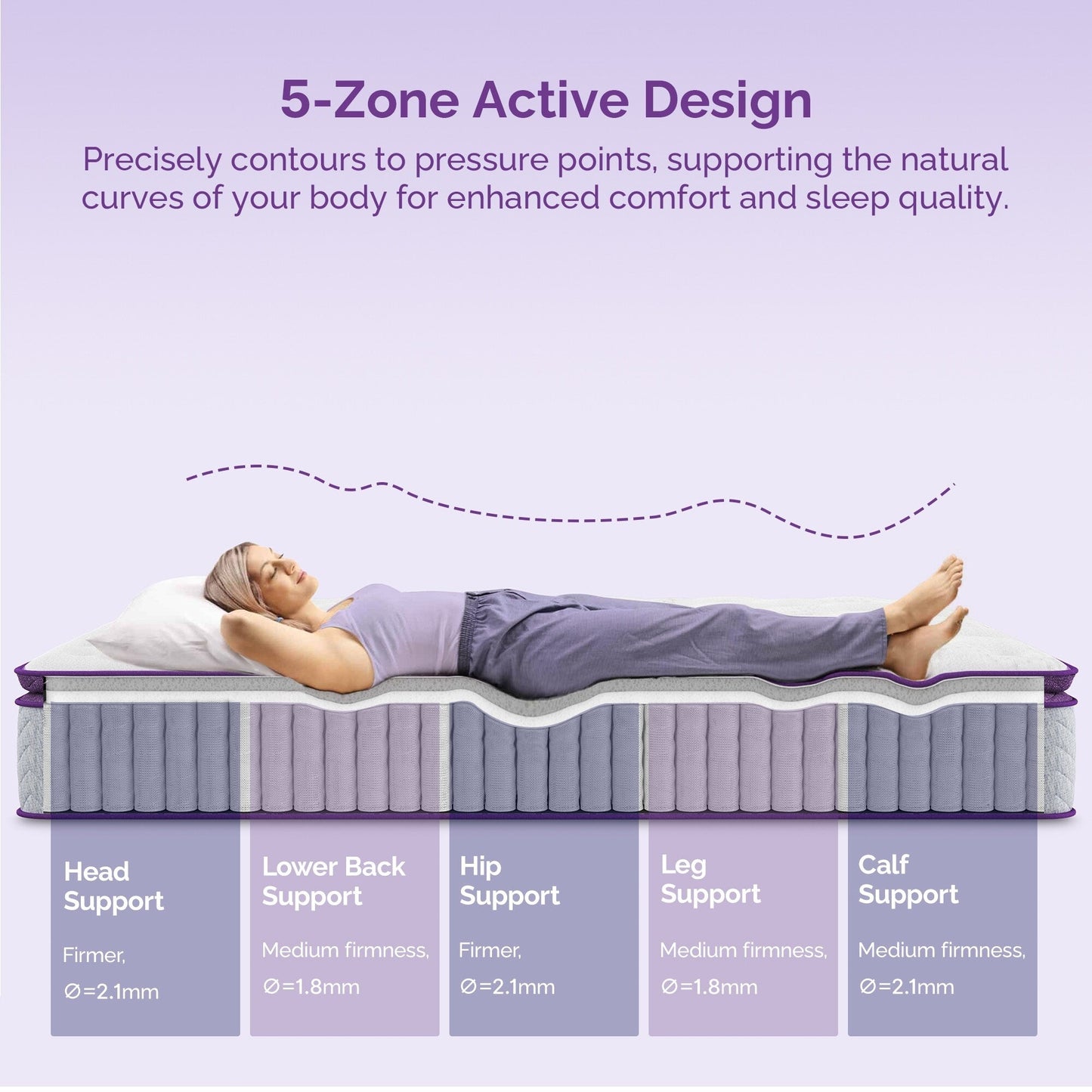 5-Zone Active Design

Precisely contours to pressure points, supporting the natural curves of your body for enhanced comfort and sleep quality.

Head Support

Firmer, ∅=2.1mm

Lower Back Support

Medium firmness, ∅=1.8mm

Hip Support

Firmer, ∅=2.1mm

Leg Support

Medium firmness, ∅=1.8mm

Calf Support

Medium firmness, ∅=2.1mm